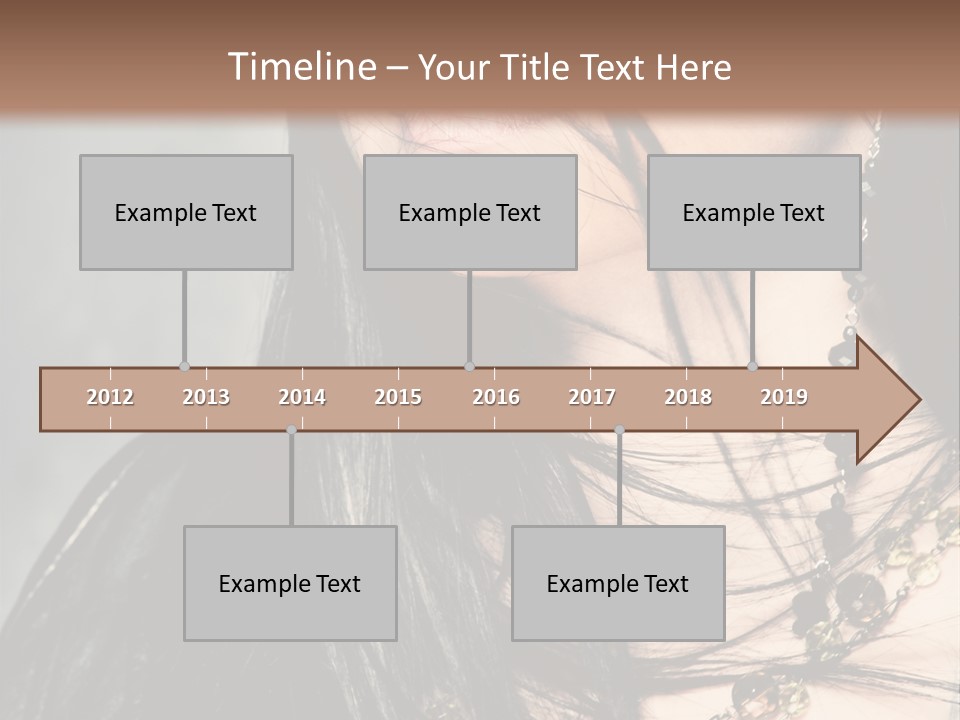 Timeline – Your Title Text Here

Example Text

Example Text

Example Text

2012 2013 2014 2015 2016 2017 2018 2019

Example Text

Example Text